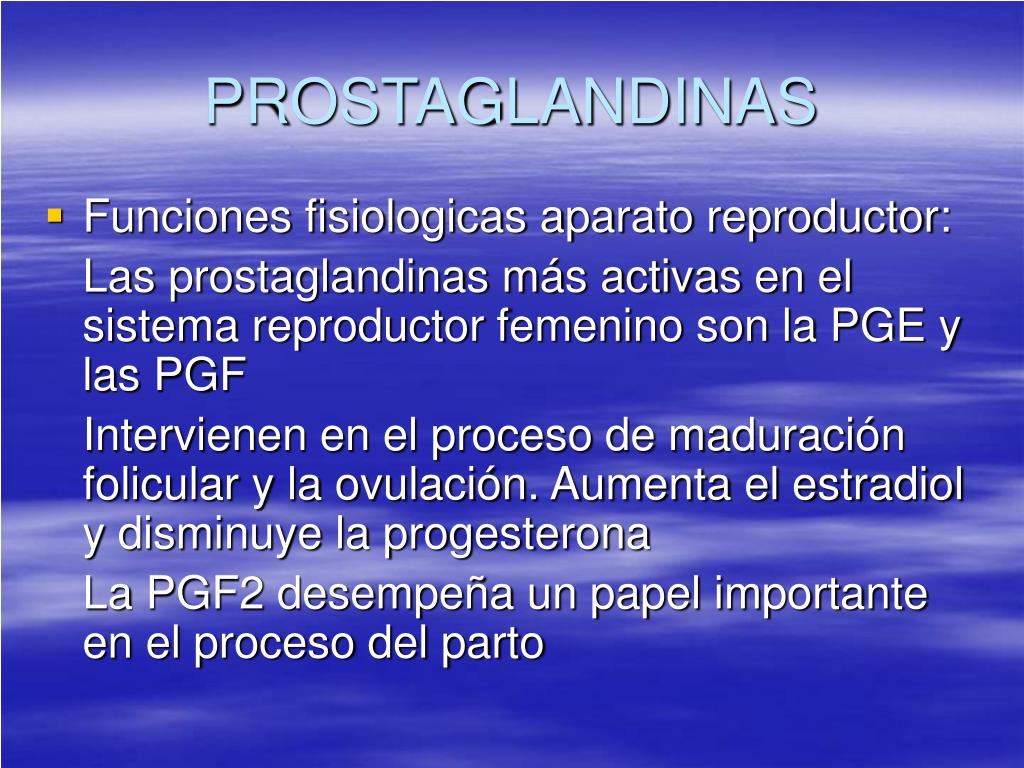 PROSTAGLANDINAS

▪ Funciones fisiologicas aparato reproductor:

Las prostaglandinas más activas en el sistema reproductor femenino son la PGE y las PGF

Intervienen en el proceso de maduración folicular y la ovulación. Aumenta el estradiol y disminuye la progesterona

La PGF2 desempeña un papel importante en el proceso del parto